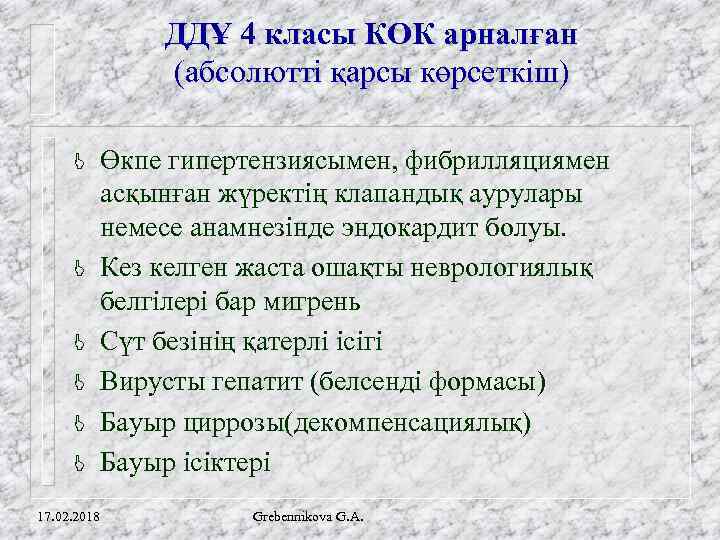 ДДҰ 4 класы КОК арналған
(абсолютті қарсы көрсеткіш)

Өкпе гипертензиясымен, фибрилляциямен асқынған жүректің клапандық аурулары немесе анамнезінде эндокардит болуы.

Кез келген жаста ошақты неврологиялық белгілері бар мигрень

Сүт безінің қатерлі ісігі

Вирусты гепатит (белсенді формасы)

Бауыр циррозы(декомпенсациялық)

Бауыр ісіктері

17.02.2018

Grebennikova G.A.